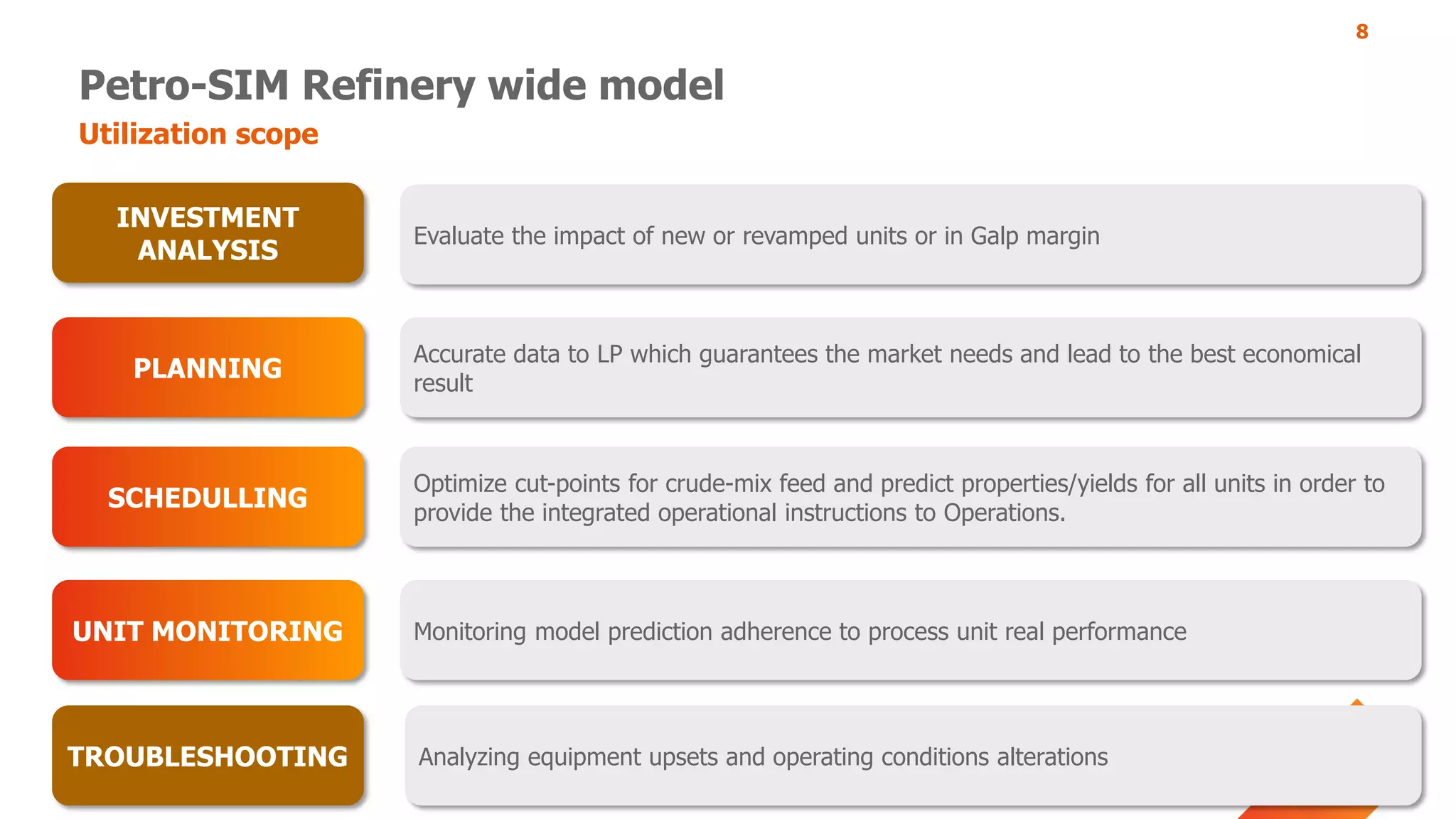 8

Petro-SIM Refinery wide model

Utilization scope

INVESTMENT ANALYSIS

Evaluate the impact of new or revamped units or in Galp margin

PLANNING

Accurate data to LP which guarantees the market needs and lead to the best economical result

SCHEDULLING

Optimize cut-points for crude-mix feed and predict properties/yields for all units in order to provide the integrated operational instructions to Operations.

UNIT MONITORING

Monitoring model prediction adherence to process unit real performance

TROUBLESHOOTING

Analyzing equipment upsets and operating conditions alterations